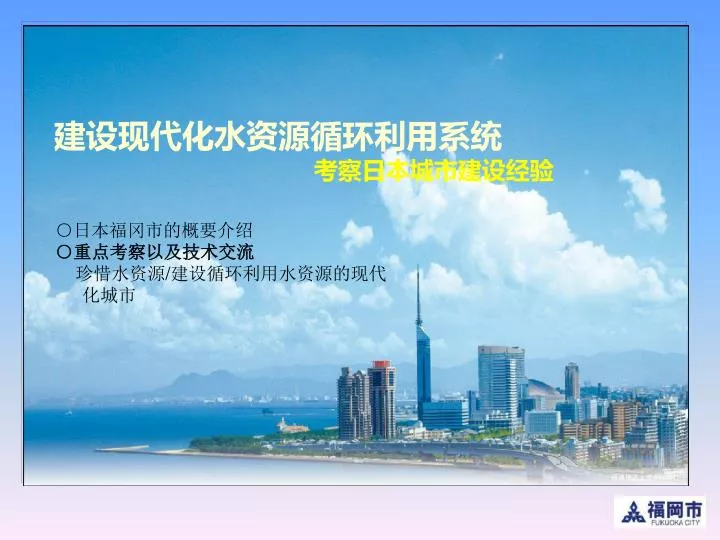 建设现代化水资源循环利用系统
考察日本城市建设经验

○日本福冈市的概要介绍
○重点考察以及技术交流
珍惜水资源/建设循环利用水资源的现代化城市

福岡市
FUKUOKA CITY